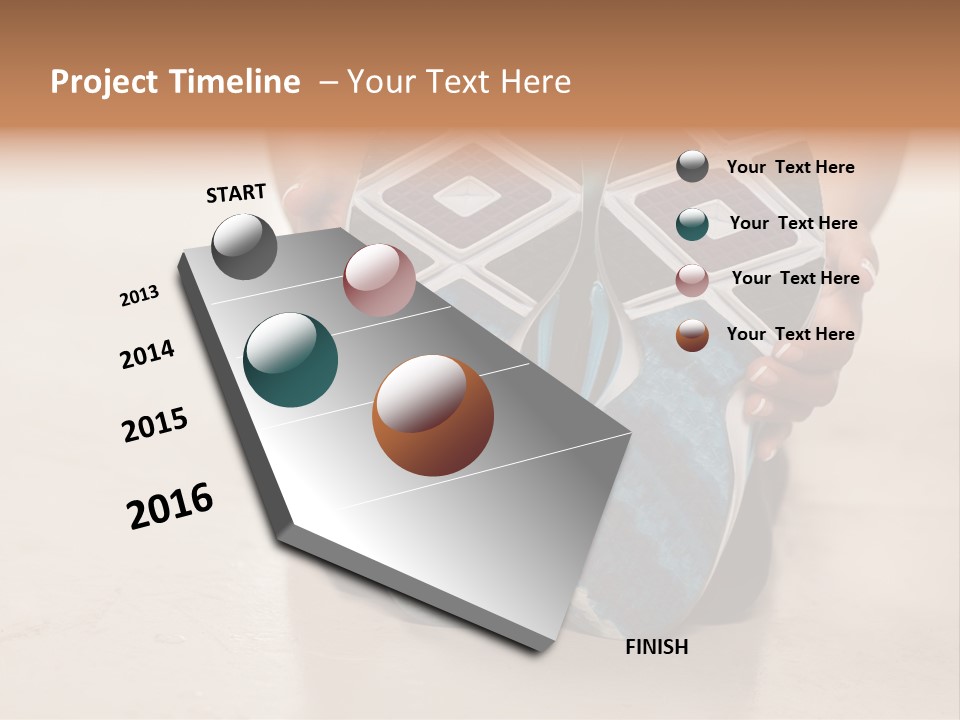 Project Timeline – Your Text Here

START

2013

2014

2015

2016

FINISH

Your Text Here

Your Text Here

Your Text Here

Your Text Here